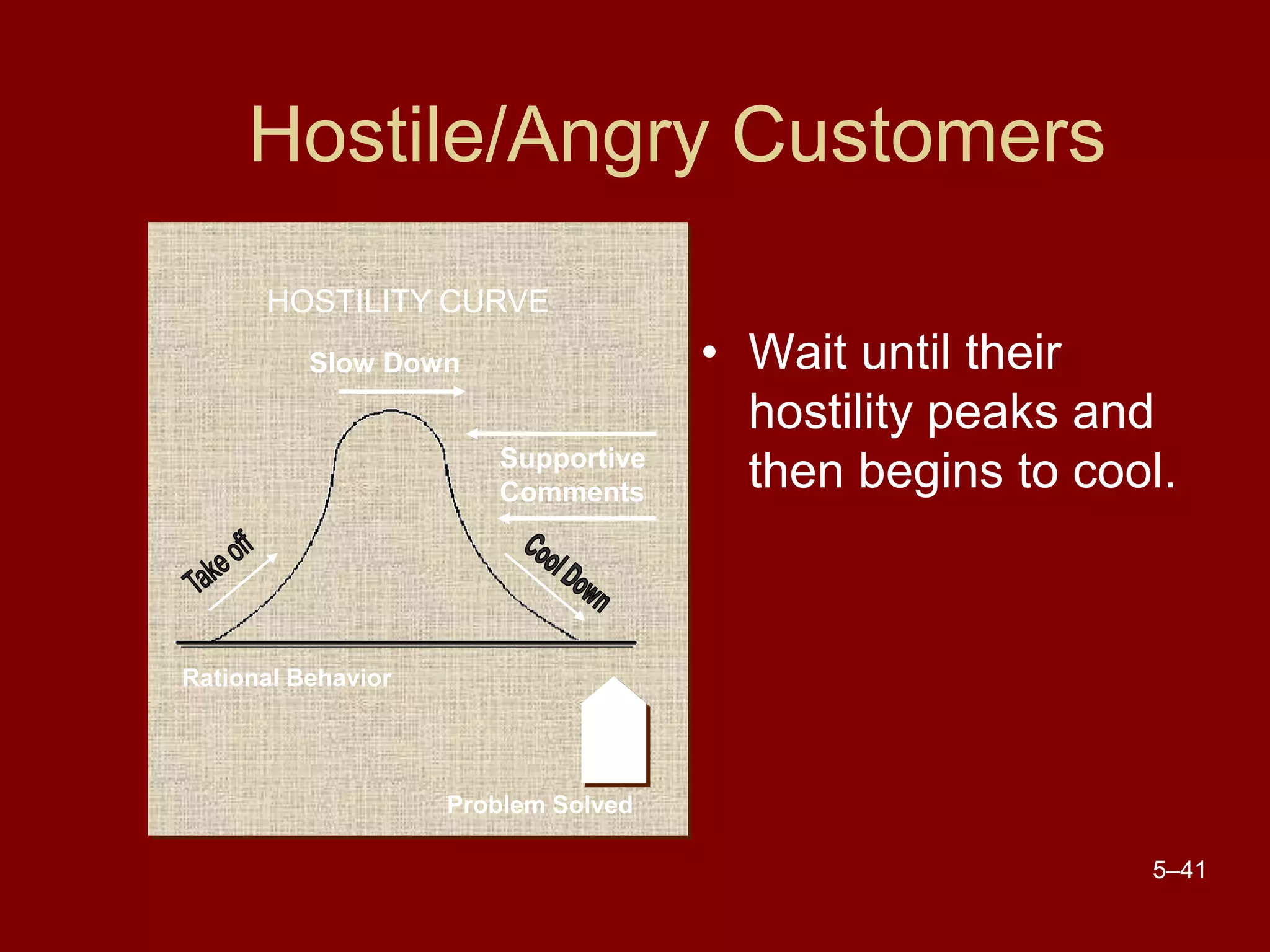 Hostile/Angry Customers

HOSTILITY CURVE

Slow Down

Supportive Comments

Take off

Cool Down

Rational Behavior

Problem Solved

• Wait until their hostility peaks and then begins to cool.

5–41